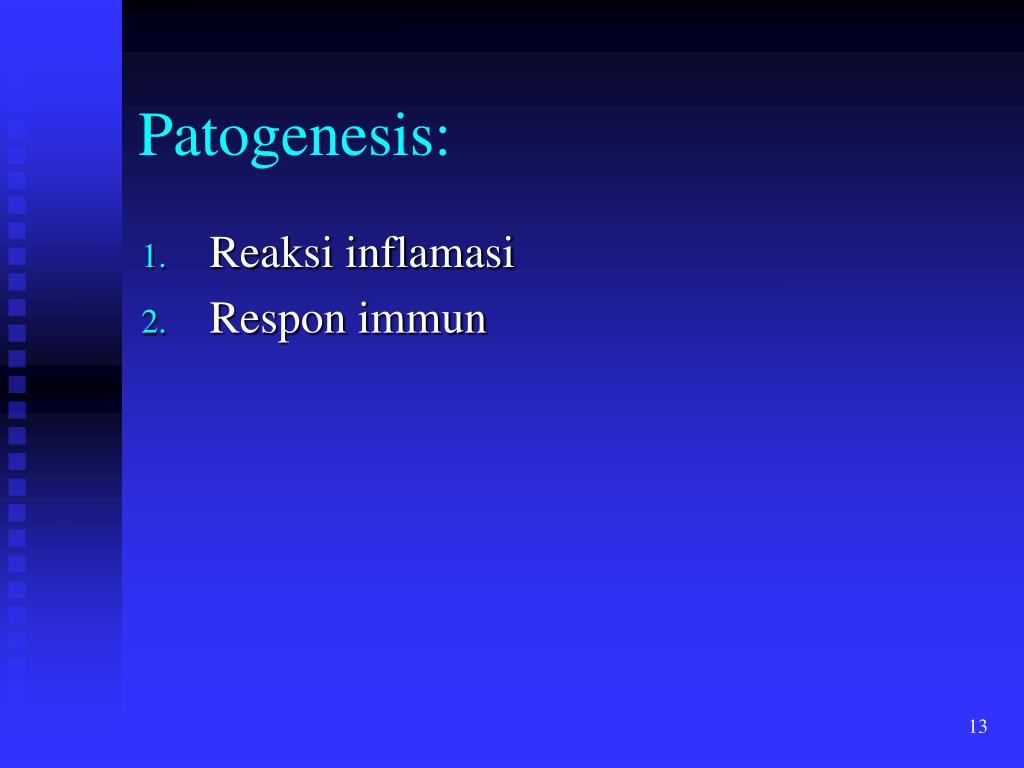 Patogenesis:

1. Reaksi inflamasi
2. Respon immun

13